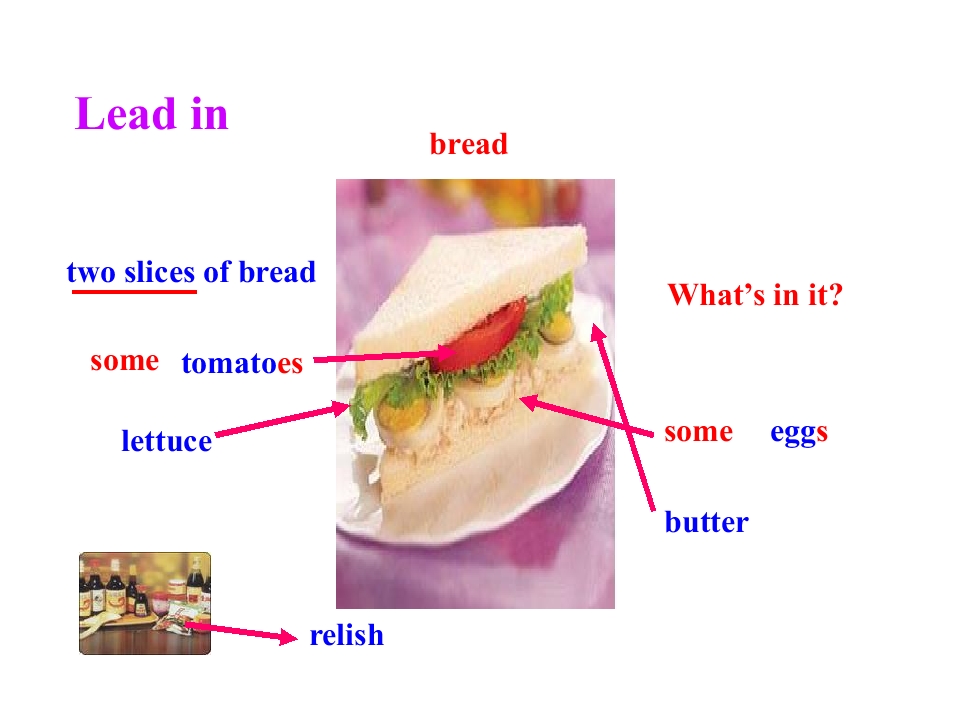 Lead in

bread

two slices of bread

What's in it?

some tomatoes

lettuce

some eggs

butter

relish